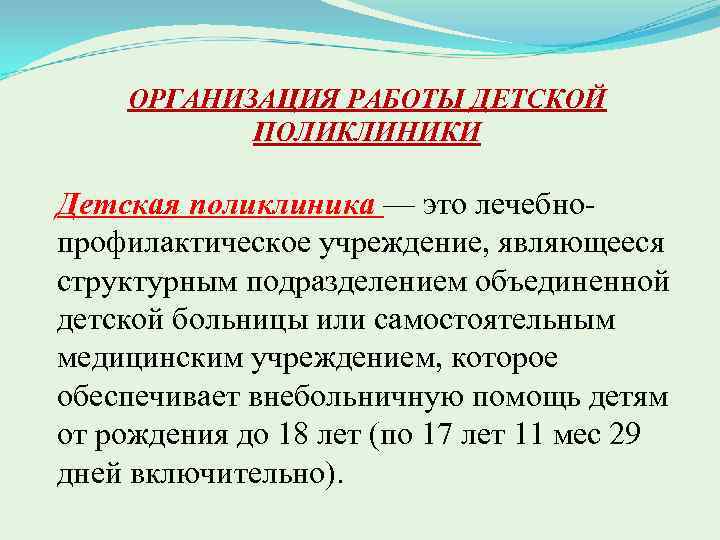 ОРГАНИЗАЦИЯ РАБОТЫ ДЕТСКОЙ ПОЛИКЛИНИКИ

Детская поликлиника — это лечебно-профилактическое учреждение, являющееся структурным подразделением объединенной детской больницы или самостоятельным медицинским учреждением, которое обеспечивает внебольничную помощь детям от рождения до 18 лет (по 17 лет 11 мес 29 дней включительно).